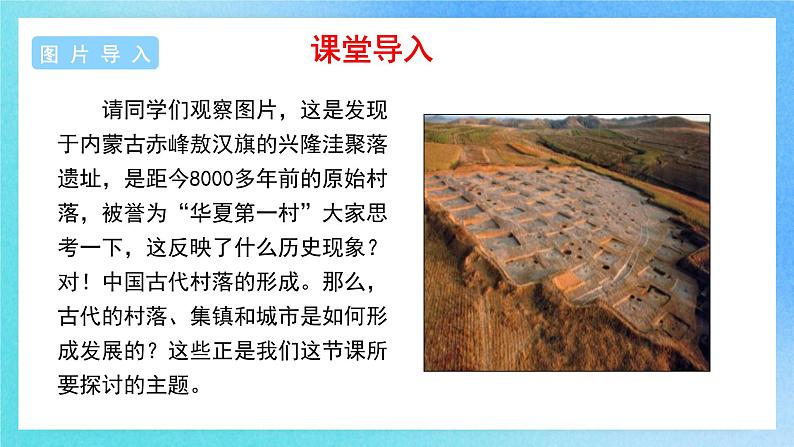 图片导入

课堂导入

请同学们观察图片，这是发现于内蒙古赤峰敖汉旗的兴隆洼聚落遗址，是距今8000多年前的原始村落，被誉为“华夏第一村”大家思考一下，这反映了什么历史现象？对！中国古代村落的形成。那么，古代的村落、集镇和城市是如何形成发展的？这些正是我们这节课所要探讨的主题。